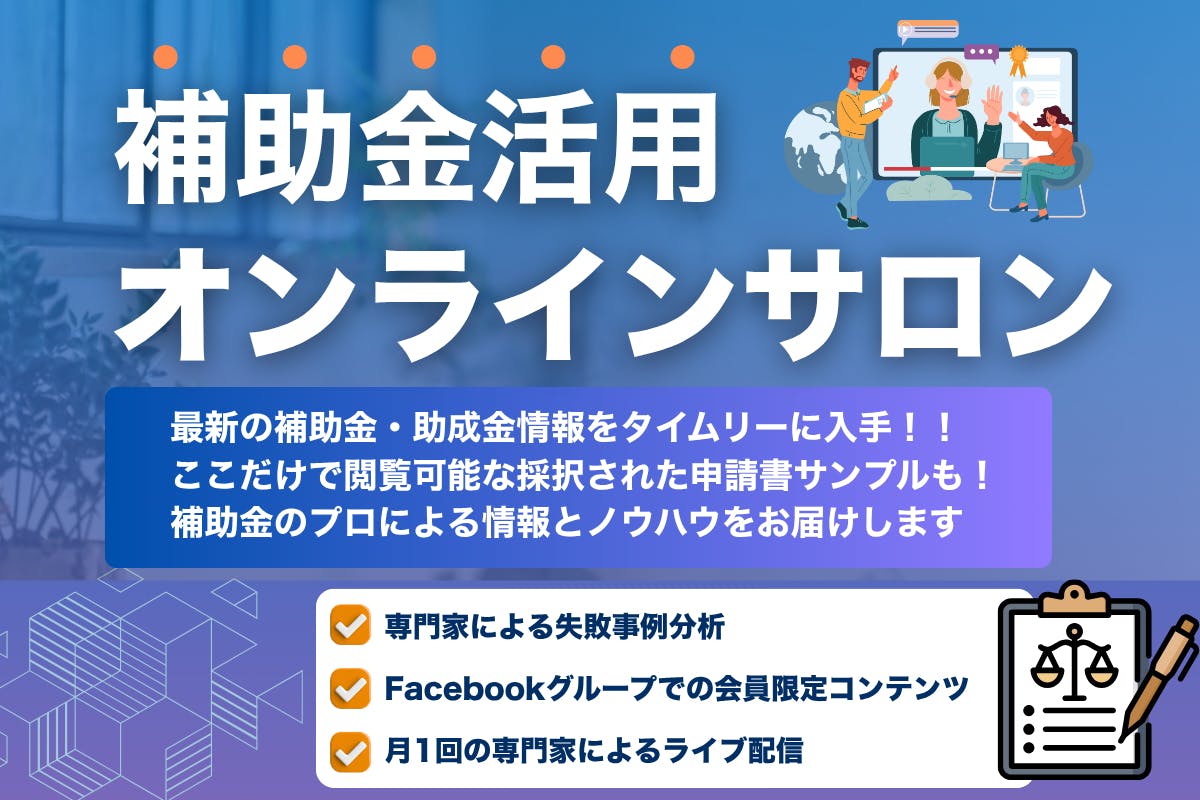 補助金活用
オンラインサロン

最新の補助金・助成金情報をタイムリーに入手！！
ここだけで閲覧可能な採択された申請書サンプルも！
補助金のプロによる情報とノウハウをお届けします

専門家による失敗事例分析
Facebookグループでの会員限定コンテンツ
月1回の専門家によるライブ配信